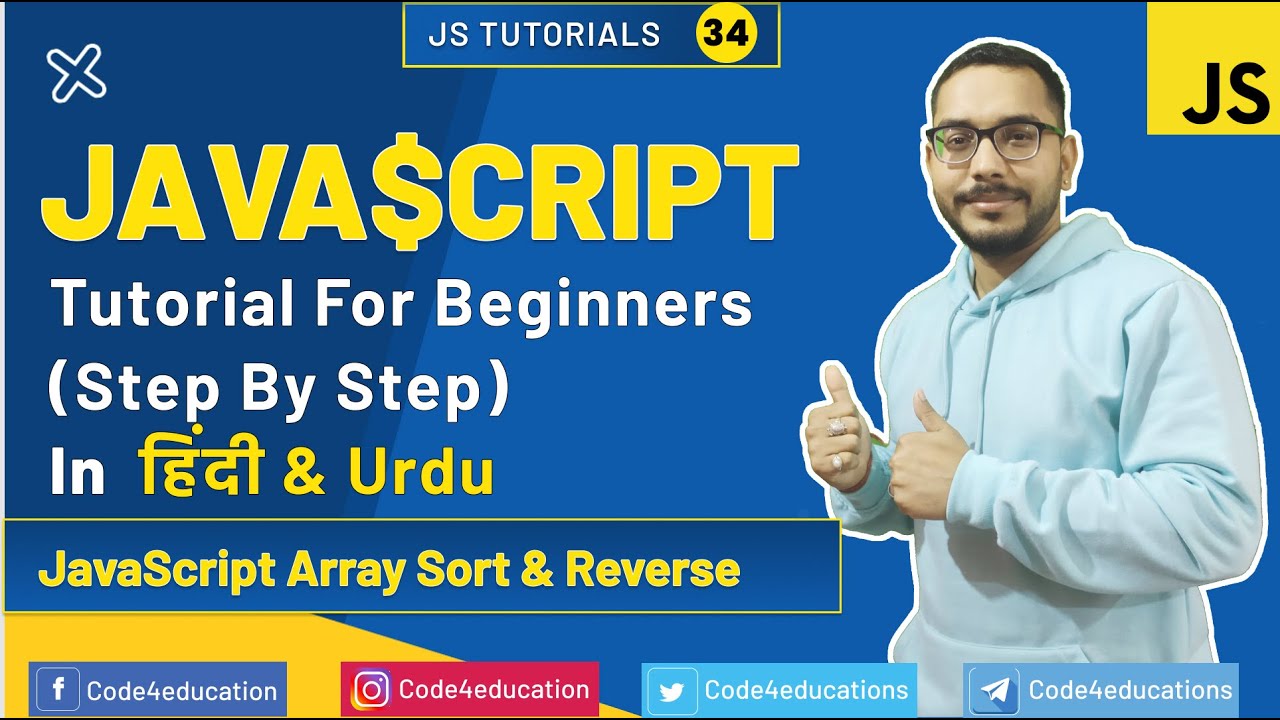 JS TUTORIALS 34

JS

JAVA$CRIPT

Tutorial For Beginners (Step By Step) In हिंदी & Urdu

JavaScript Array Sort & Reverse

Code4education

Code4education

Code4educations

Code4educations